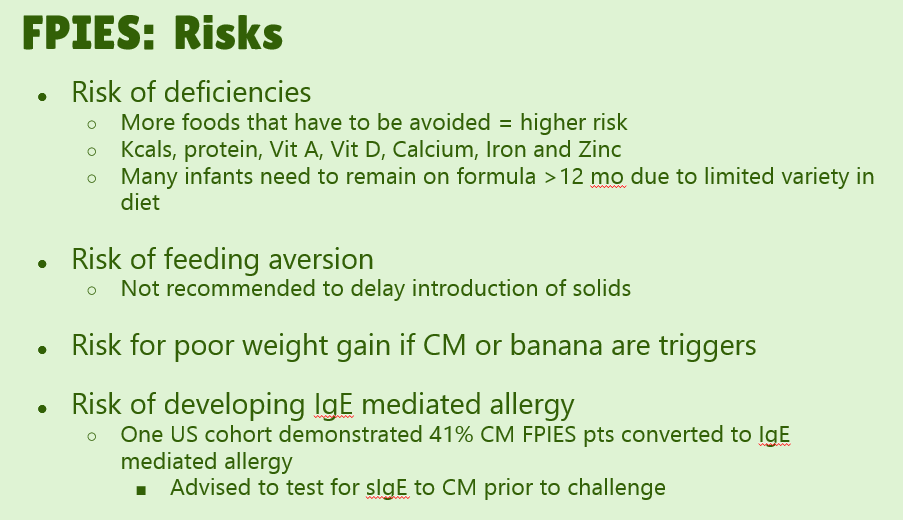 FPIES: Risks

- Risk of deficiencies
  - More foods that have to be avoided = higher risk
  - Kcals, protein, Vit A, Vit D, Calcium, Iron and Zinc
  - Many infants need to remain on formula >12 mo due to limited variety in diet

- Risk of feeding aversion
  - Not recommended to delay introduction of solids

- Risk for poor weight gain if CM or banana are triggers

- Risk of developing IgE mediated allergy
  - One US cohort demonstrated 41% CM FPIES pts converted to IgE mediated allergy
    - Advised to test for sIgE to CM prior to challenge